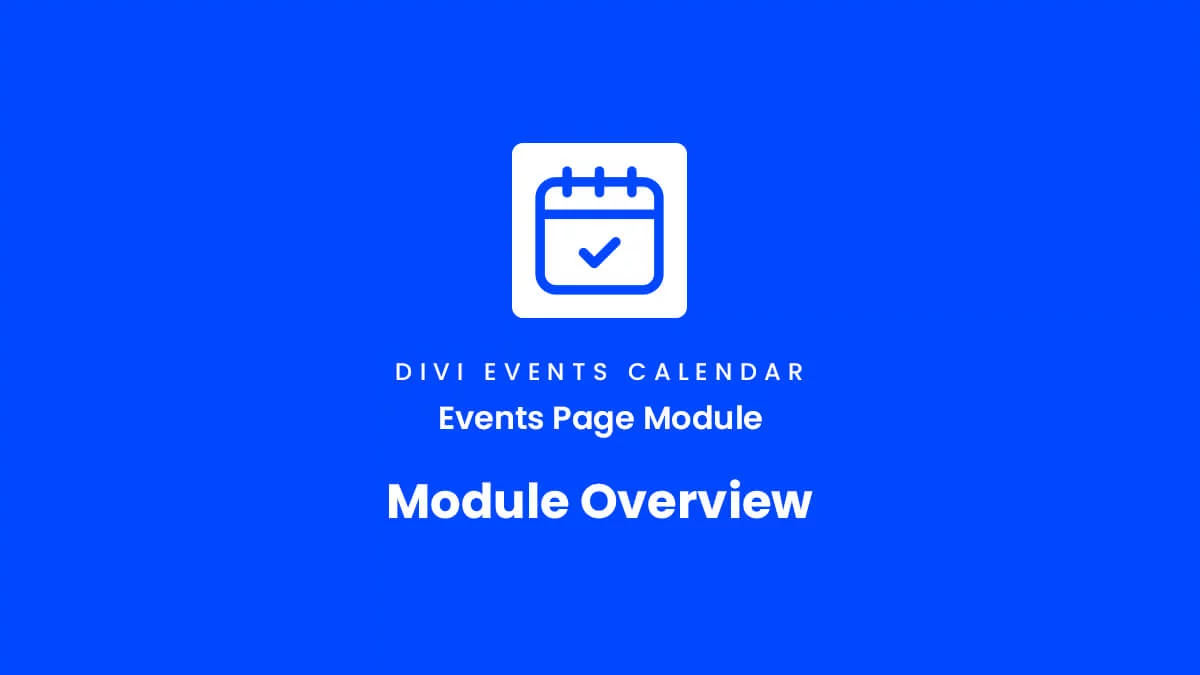 DIVI EVENTS CALENDAR
Events Page Module

Module Overview